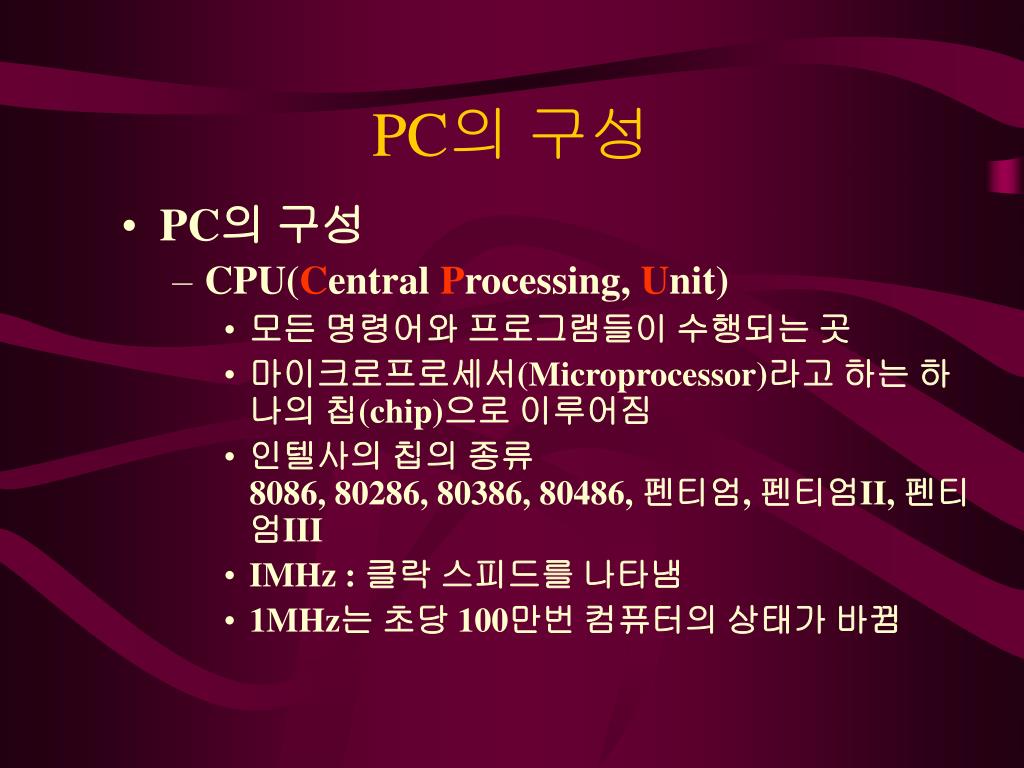 PC의 구성

• PC의 구성
– CPU(Central Processing, Unit)
• 모든 명령어와 프로그램들이 수행되는 곳
• 마이크로프로세서(Microprocessor)라고 하는 하나의 칩(chip)으로 이루어짐
• 인텔사의 칩의 종류
8086, 80286, 80386, 80486, 펜티엄, 펜티엄II, 펜티엄III
• IMHz : 클락 스피드를 나타냄
• 1MHz는 초당 100만번 컴퓨터의 상태가 바뀜